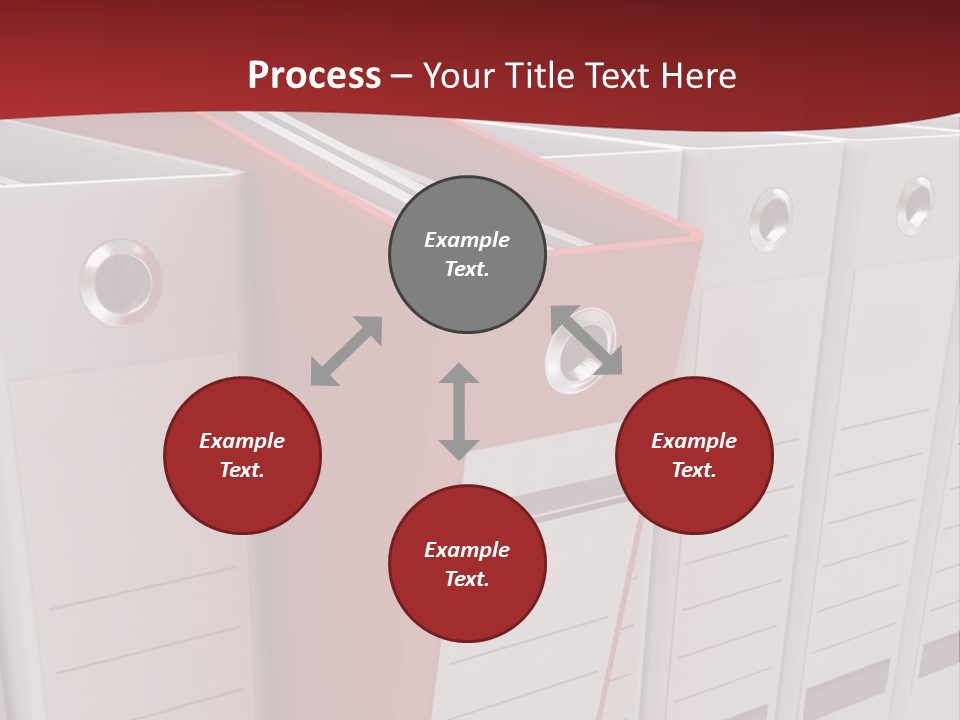 Process – Your Title Text Here

Example Text.

Example Text.

Example Text.

Example Text.